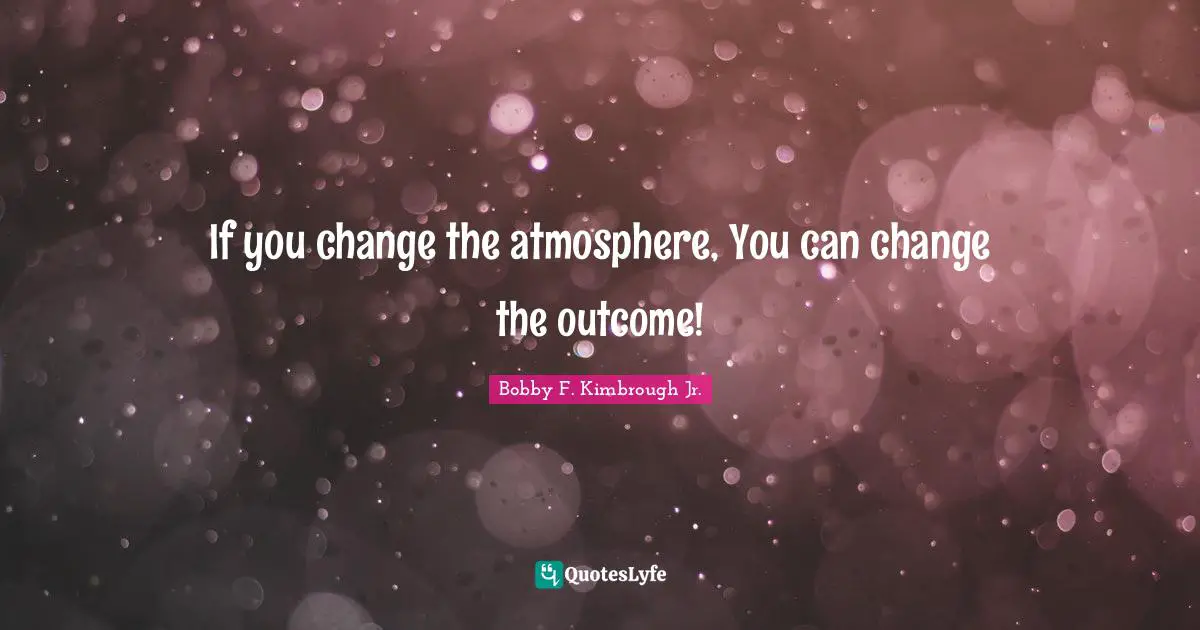 If you change the atmosphere, You can change the outcome!

Bobby F. Kimbrough Jr.

QuotesLyfe